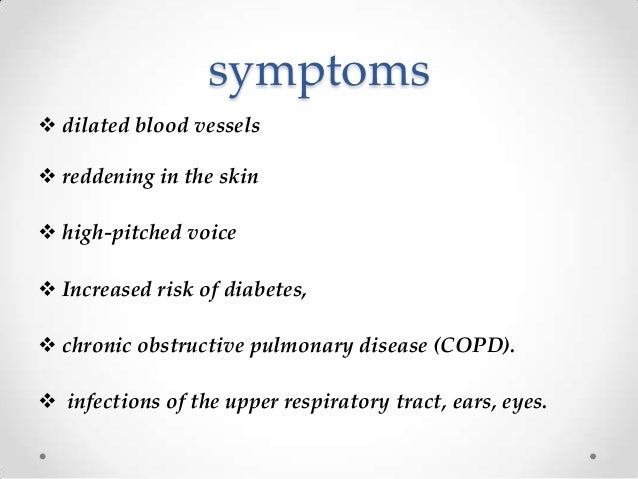 symptoms

❖ dilated blood vessels

❖ reddening in the skin

❖ high-pitched voice

❖ Increased risk of diabetes,

❖ chronic obstructive pulmonary disease (COPD).

❖ infections of the upper respiratory tract, ears, eyes.